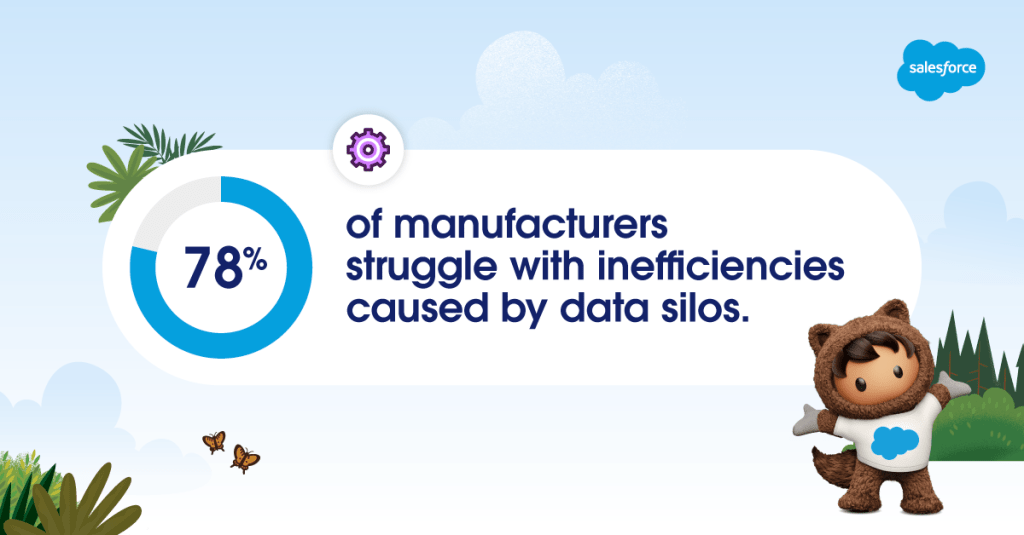 salesforce

78%

of manufacturers struggle with inefficiencies caused by data silos.